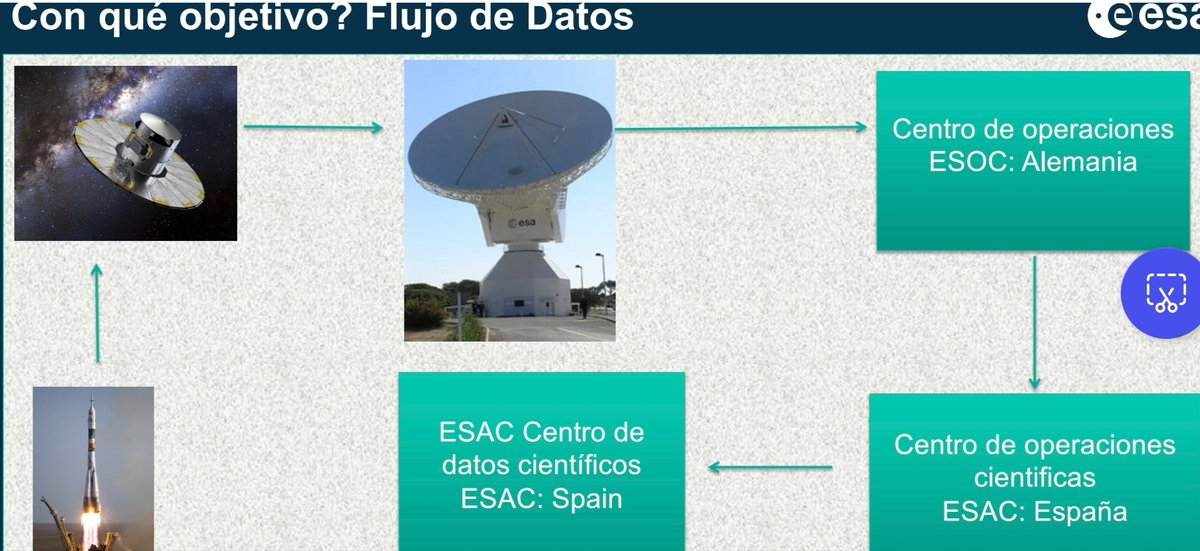 Con qué objetivo? Flujo de Datos

esa

esa

Centro de operaciones ESOC: Alemania

Centro de operaciones cientificas ESAC: España

ESAC Centro de datos científicos ESAC: Spain